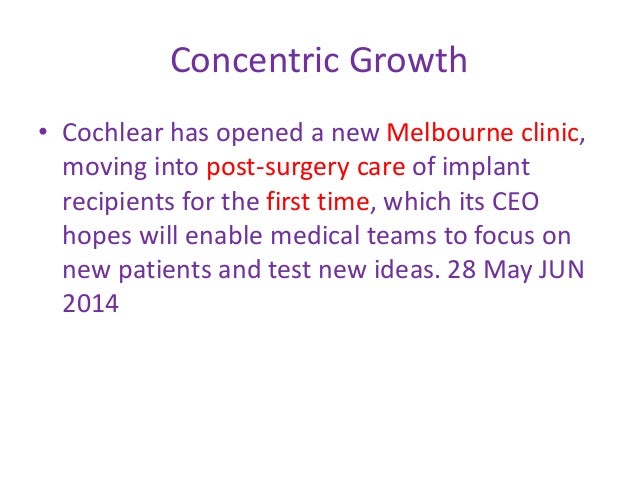 Concentric Growth

• Cochlear has opened a new Melbourne clinic, moving into post-surgery care of implant recipients for the first time, which its CEO hopes will enable medical teams to focus on new patients and test new ideas. 28 May JUN 2014